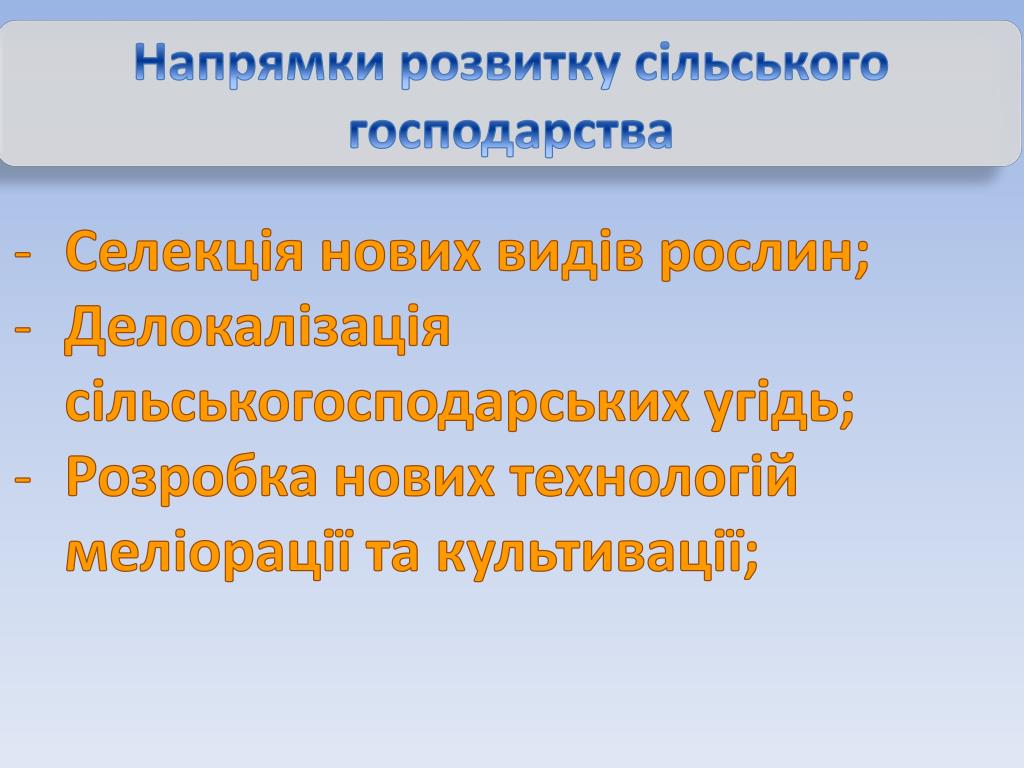 Напрямки розвитку сільського господарства

- Селекція нових видів рослин;
- Делокалізація сільськогосподарських угідь;
- Розробка нових технологій меліорації та культивації;